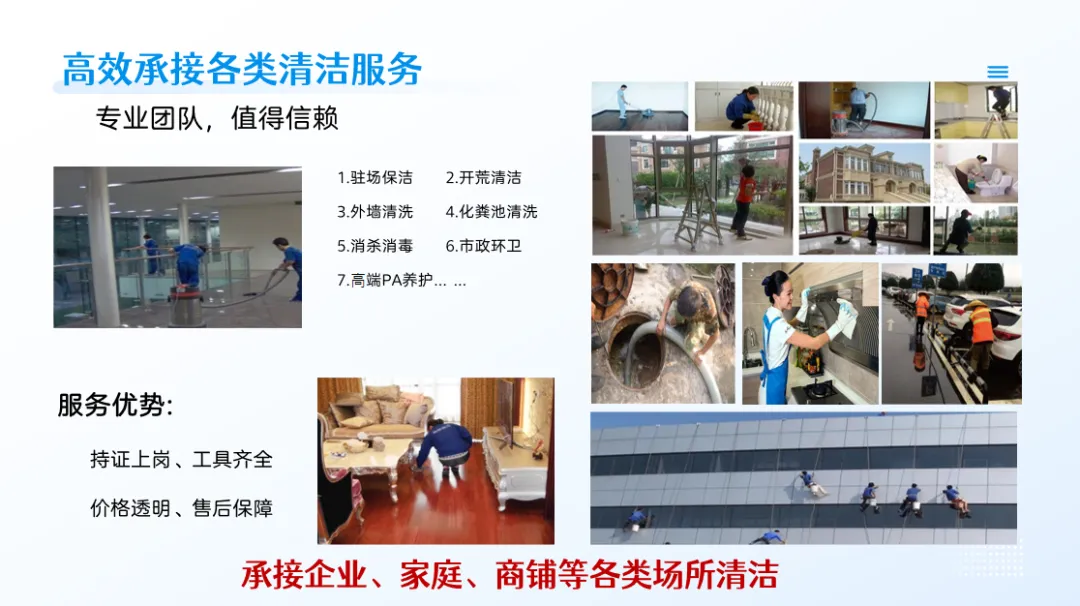 高效承接各类清洁服务

专业团队，值得信赖

1.驻场保洁　2.开荒清洁
3.外墙清洗　4.化粪池清洗
5.消杀消毒　6.市政环卫
7.高端PA养护... ...

服务优势:

持证上岗、工具齐全

价格透明、售后保障

承接企业、家庭、商铺等各类场所清洁